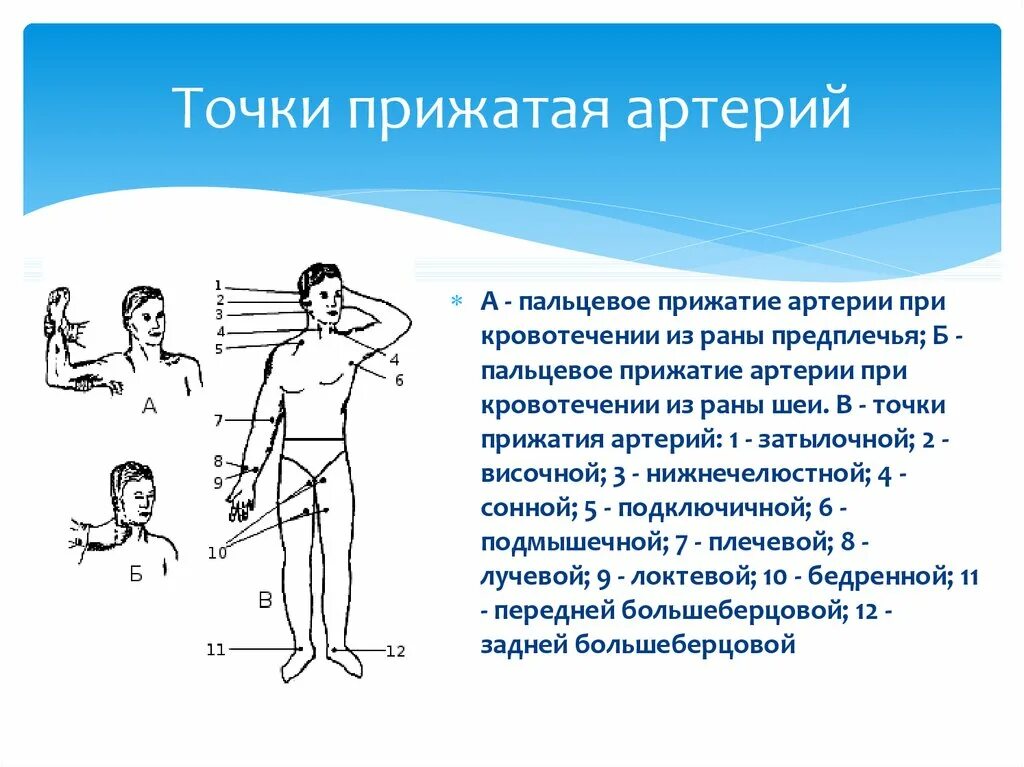 Точки прижатая артерий

А
Б
1
2
3
4
5
4
6
7
8
9
10
В
11
12

А - пальцевое прижатие артерии при кровотечении из раны предплечья; Б - пальцевое прижатие артерии при кровотечении из раны шеи. В - точки прижатия артерий: 1 - затылочной; 2 - височной; 3 - нижнечелюстной; 4 - сонной; 5 - подключичной; 6 - подмышечной; 7 - плечевой; 8 - лучевой; 9 - локтевой; 10 - бедренной; 11 - передней большеберцовой; 12 - задней большеберцовой